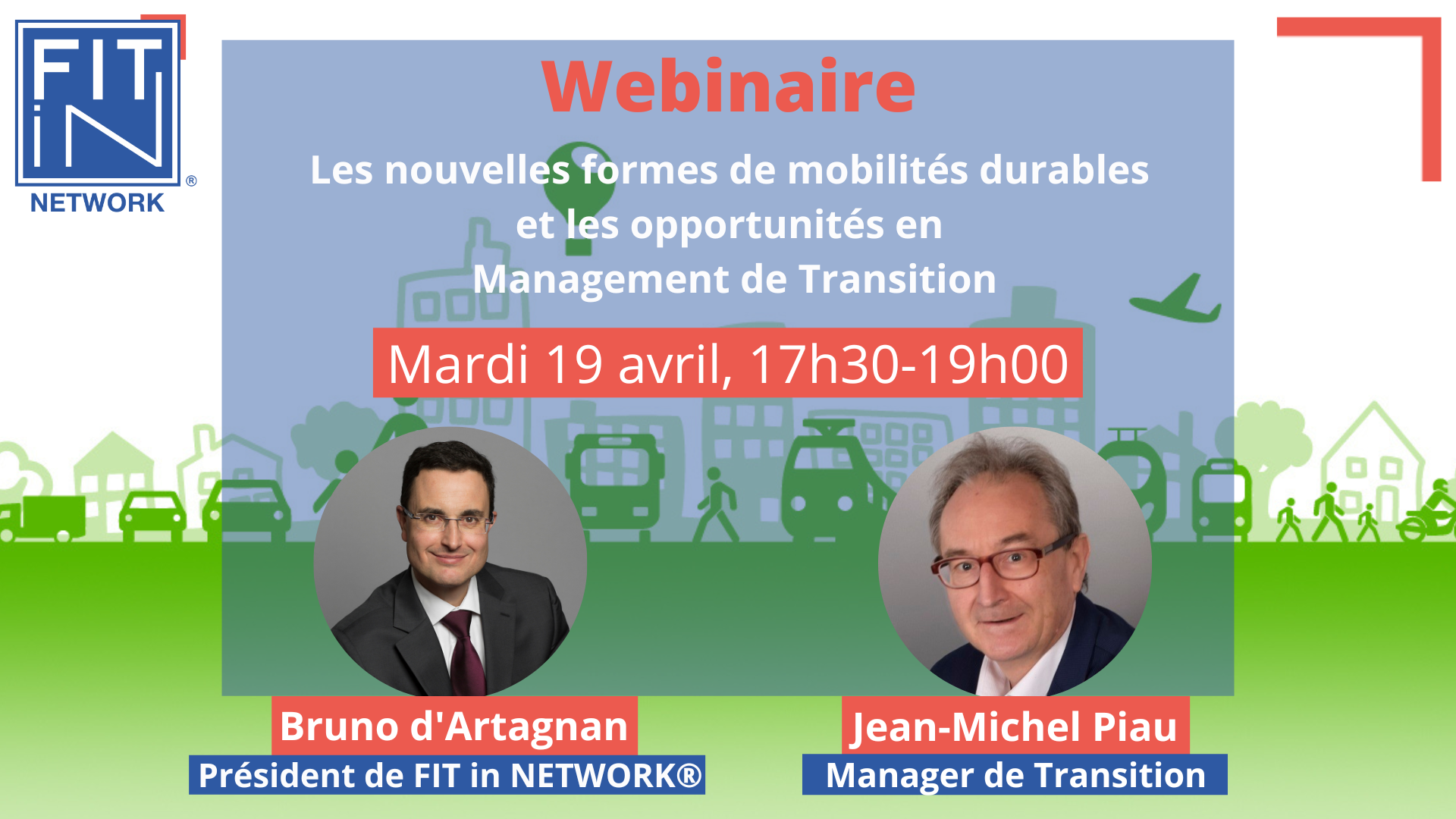 FIT iN ® NETWORK

Webinaire

Les nouvelles formes de mobilités durables et les opportunités en Management de Transition

Mardi 19 avril, 17h30-19h00

Bruno d'Artagnan
Président de FIT in NETWORK®

Jean-Michel Piau
Manager de Transition